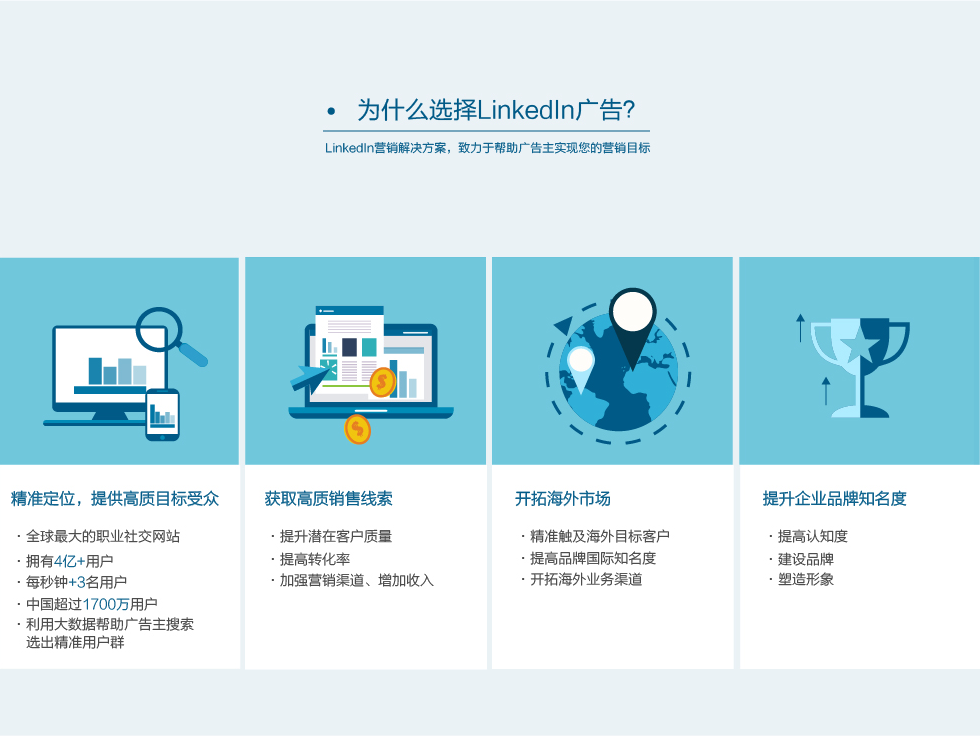 • 为什么选择LinkedIn广告?

LinkedIn营销解决方案，致力于帮助广告主实现您的营销目标

精准定位，提供高质目标受众

· 全球最大的职业社交网站
· 拥有4亿+用户
· 每秒钟+3名用户
· 中国超过1700万用户
· 利用大数据帮助广告主搜索选出精准用户群

获取高质销售线索

· 提升潜在客户质量
· 提高转化率
· 加强营销渠道、增加收入

开拓海外市场

· 精准触及海外目标客户
· 提高品牌国际知名度
· 开拓海外业务渠道

提升企业品牌知名度

· 提高认知度
· 建设品牌
· 塑造形象